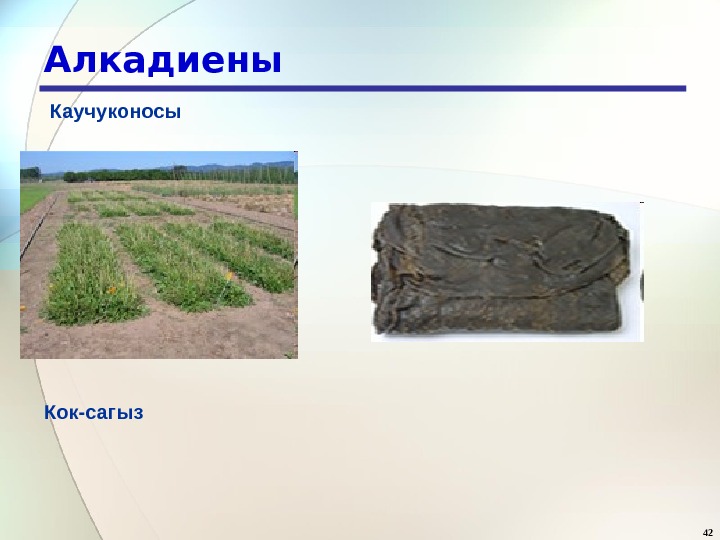 Алкадиены

Каучуконосы

Кок-сагыз

42